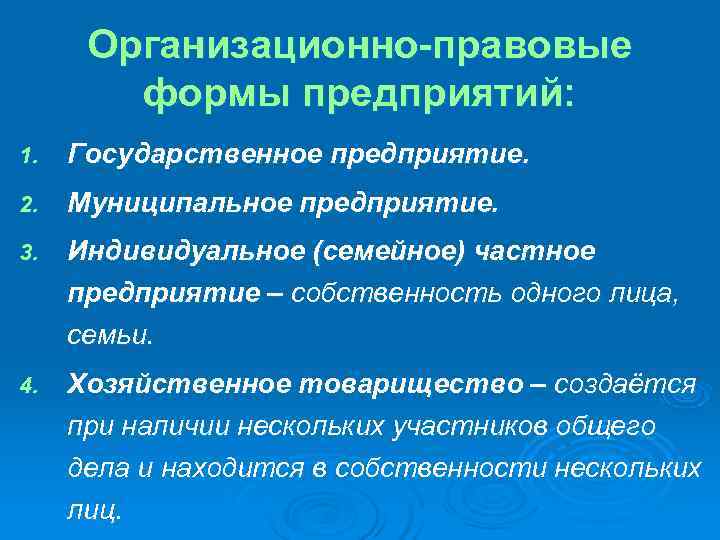 Организационно-правовые формы предприятий:

1. Государственное предприятие.
2. Муниципальное предприятие.
3. Индивидуальное (семейное) частное предприятие – собственность одного лица, семьи.
4. Хозяйственное товарищество – создаётся при наличии нескольких участников общего дела и находится в собственности нескольких лиц.